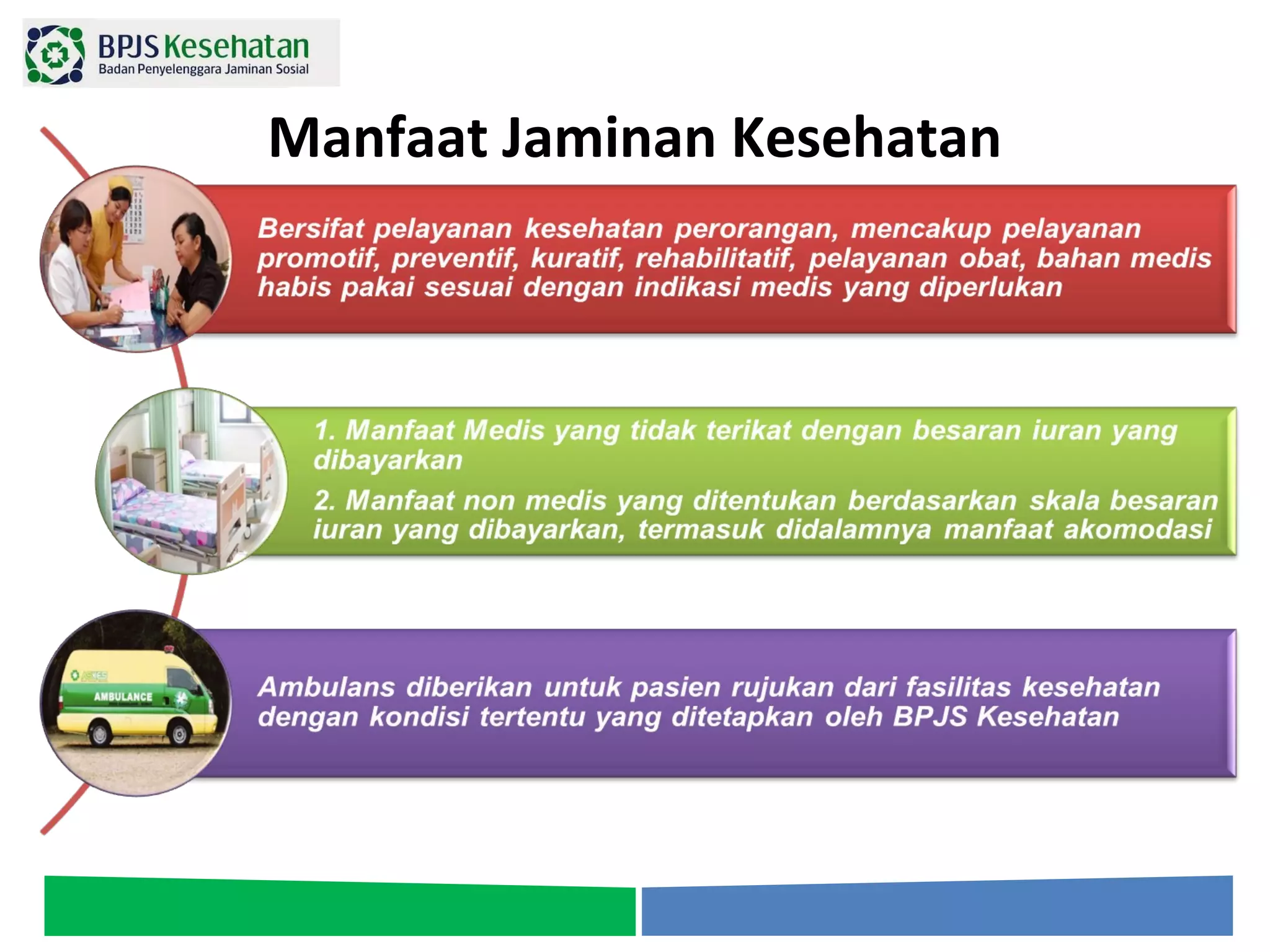 BPJS Kesehatan
Badan Penyelenggara Jaminan Sosial

Manfaat Jaminan Kesehatan

Bersifat pelayanan kesehatan perorangan, mencakup pelayanan promotif, preventif, kuratif, rehabilitatif, pelayanan obat, bahan medis habis pakai sesuai dengan indikasi medis yang diperlukan

1. Manfaat Medis yang tidak terikat dengan besaran iuran yang dibayarkan

2. Manfaat non medis yang ditentukan berdasarkan skala besaran iuran yang dibayarkan, termasuk didalamnya manfaat akomodasi

ASKES
AMBULANCE

Ambulans diberikan untuk pasien rujukan dari fasilitas kesehatan dengan kondisi tertentu yang ditetapkan oleh BPJS Kesehatan